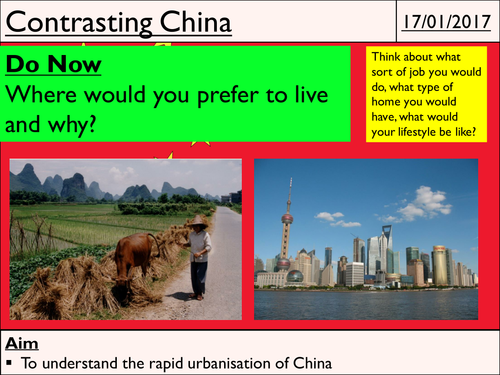 Contrasting China

17/01/2017

Do Now
Where would you prefer to live and why?

Think about what sort of job you would do, what type of home you would have, what would your lifestyle be like?

Aim
▪ To understand the rapid urbanisation of China